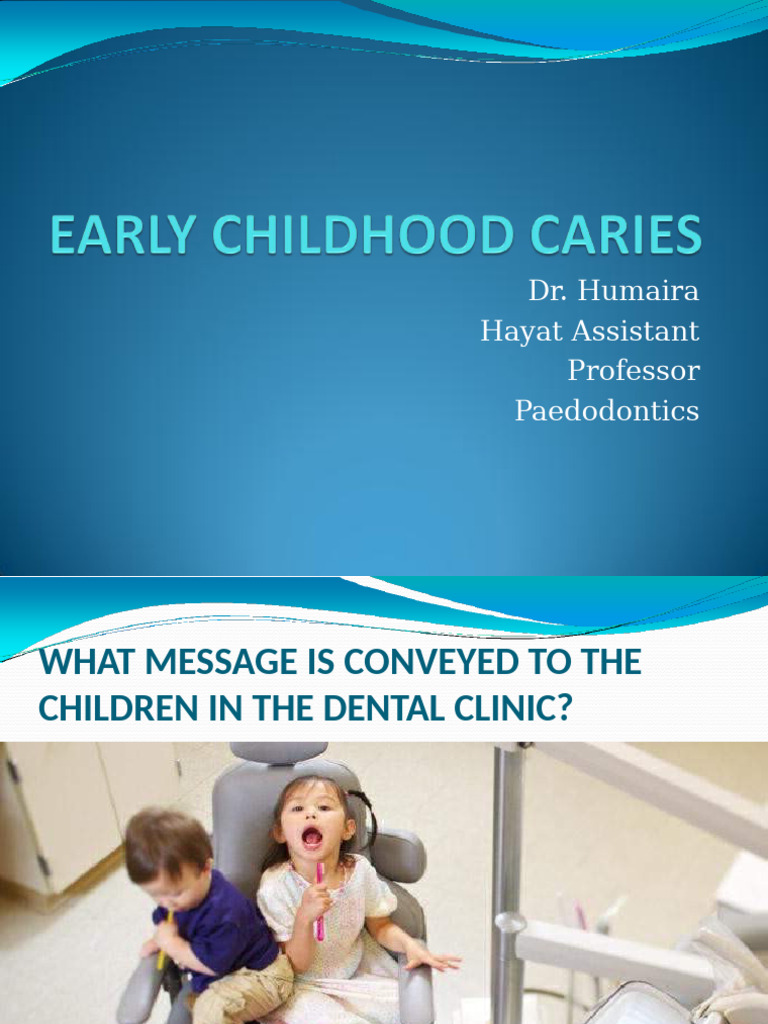 EARLY CHILDHOOD CARIES

Dr. Humaira Hayat Assistant Professor Paedodontics

WHAT MESSAGE IS CONVEYED TO THE CHILDREN IN THE DENTAL CLINIC?